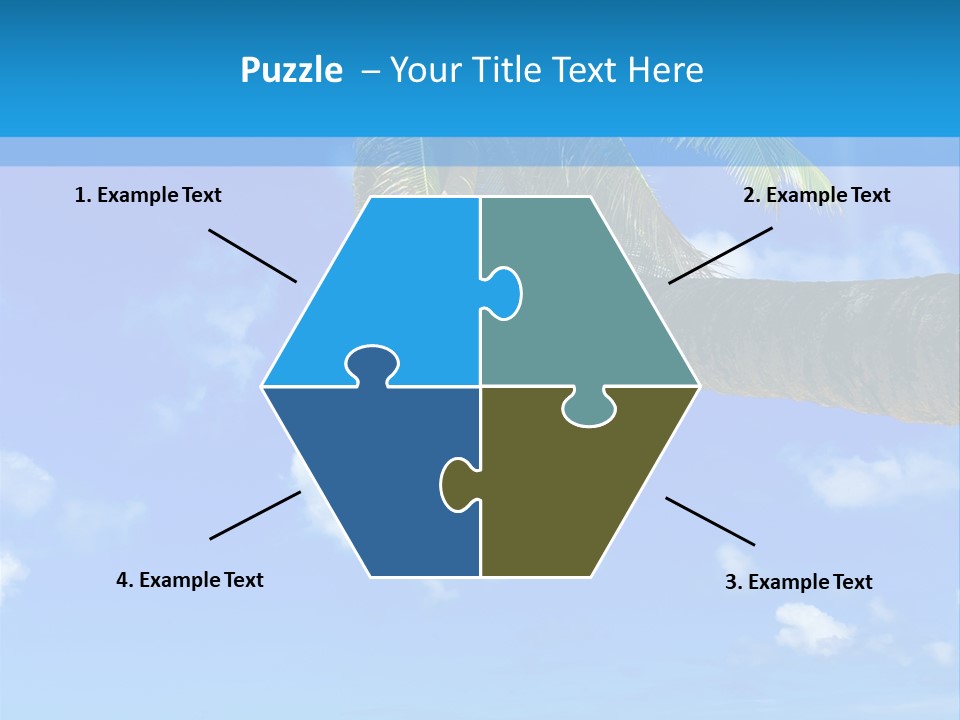 Puzzle – Your Title Text Here

1. Example Text

2. Example Text

4. Example Text

3. Example Text